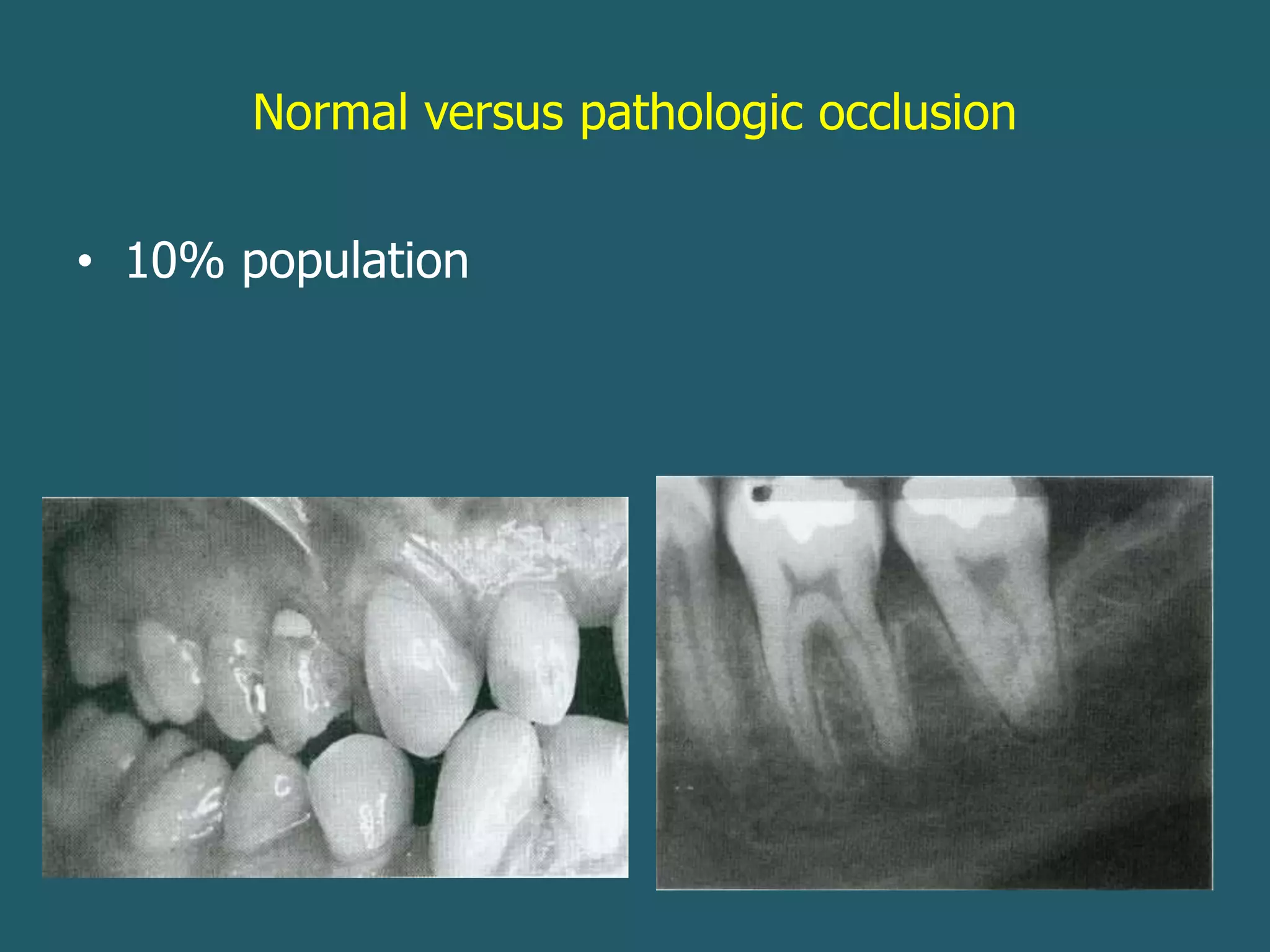 Normal versus pathologic occlusion

• 10% population